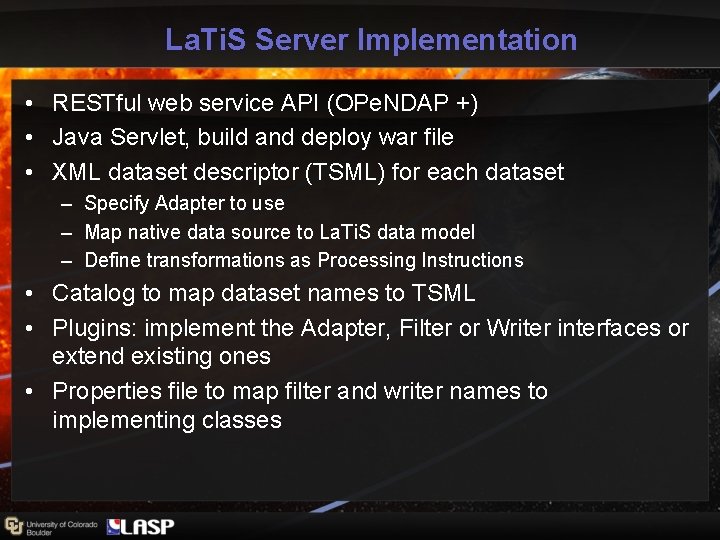 LaTiS Server Implementation

• RESTful web service API (OPeNDAP +)
• Java Servlet, build and deploy war file
• XML dataset descriptor (TSML) for each dataset
– Specify Adapter to use
– Map native data source to LaTiS data model
– Define transformations as Processing Instructions
• Catalog to map dataset names to TSML
• Plugins: implement the Adapter, Filter or Writer interfaces or extend existing ones
• Properties file to map filter and writer names to implementing classes

University of Colorado Boulder
LASP